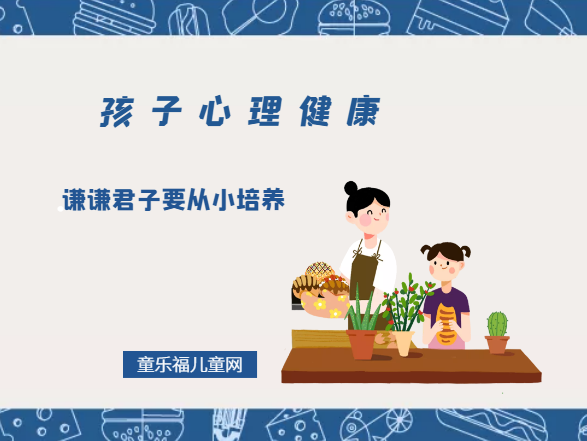 孩子心理健康

谦谦君子要从小培养

童乐福儿童网